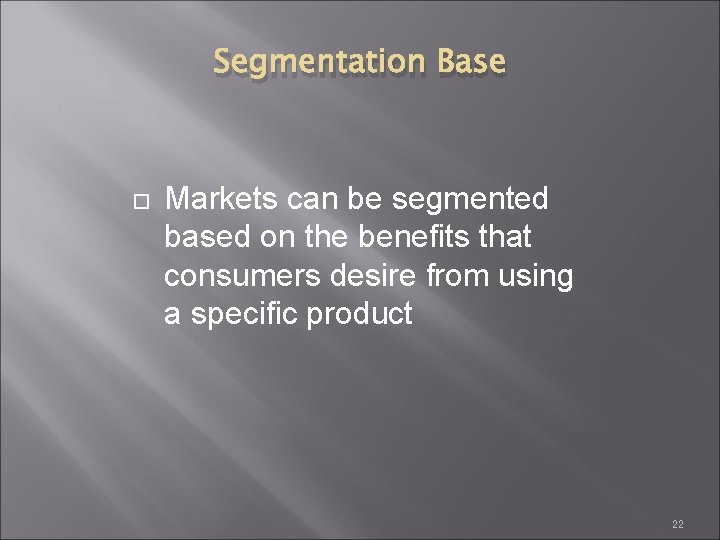 Segmentation Base

Markets can be segmented based on the benefits that consumers desire from using a specific product

22